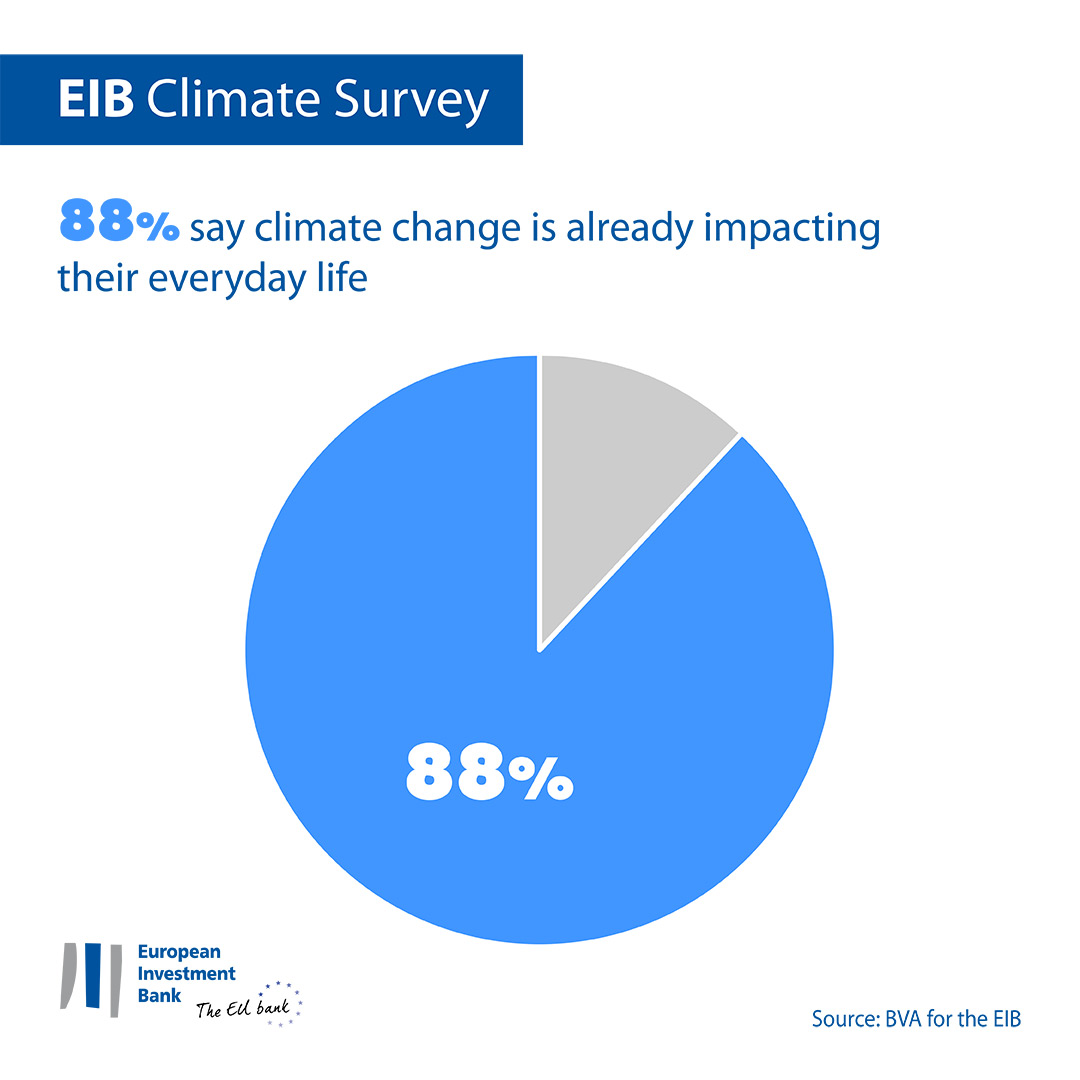 EIB Climate Survey

88% say climate change is already impacting their everyday life

88%

European Investment Bank
The EU bank

Source: BVA for the EIB